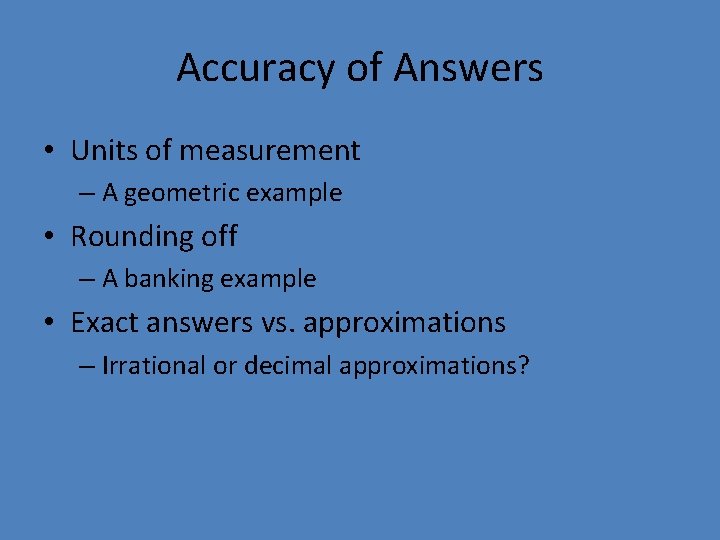 Accuracy of Answers

• Units of measurement
– A geometric example
• Rounding off
– A banking example
• Exact answers vs. approximations
– Irrational or decimal approximations?